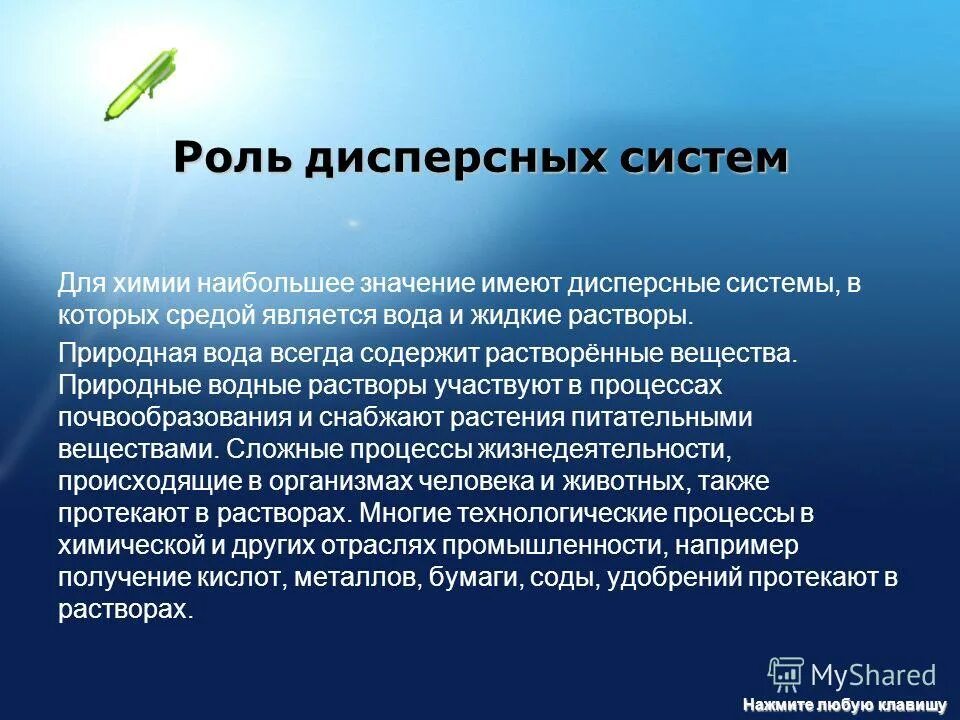 Роль дисперсных систем

Для химии наибольшее значение имеют дисперсные системы, в которых средой является вода и жидкие растворы.

Природная вода всегда содержит растворённые вещества. Природные водные растворы участвуют в процессах почвообразования и снабжают растения питательными веществами. Сложные процессы жизнедеятельности, происходящие в организмах человека и животных, также протекают в растворах. Многие технологические процессы в химической и других отраслях промышленности, например получение кислот, металлов, бумаги, соды, удобрений протекают в растворах.

MyShared

Нажмите любую клавишу